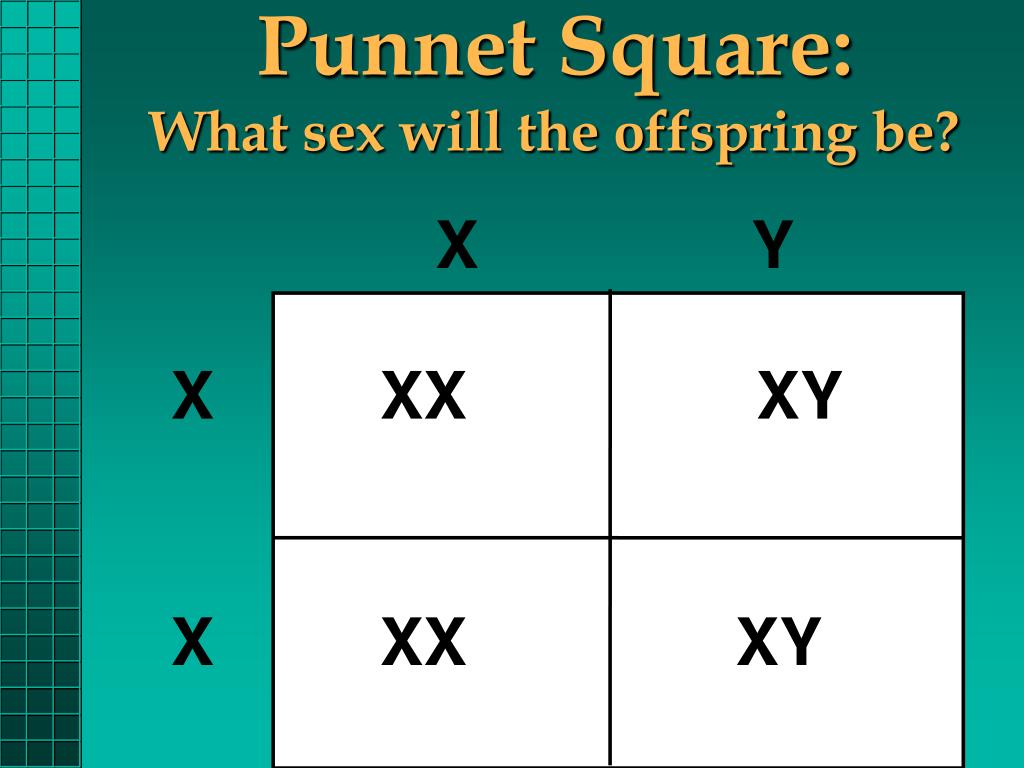 Punnet Square:
What sex will the offspring be?

|  | X | Y |
|---|---|---|
| X | XX | XY |
| X | XX | XY |